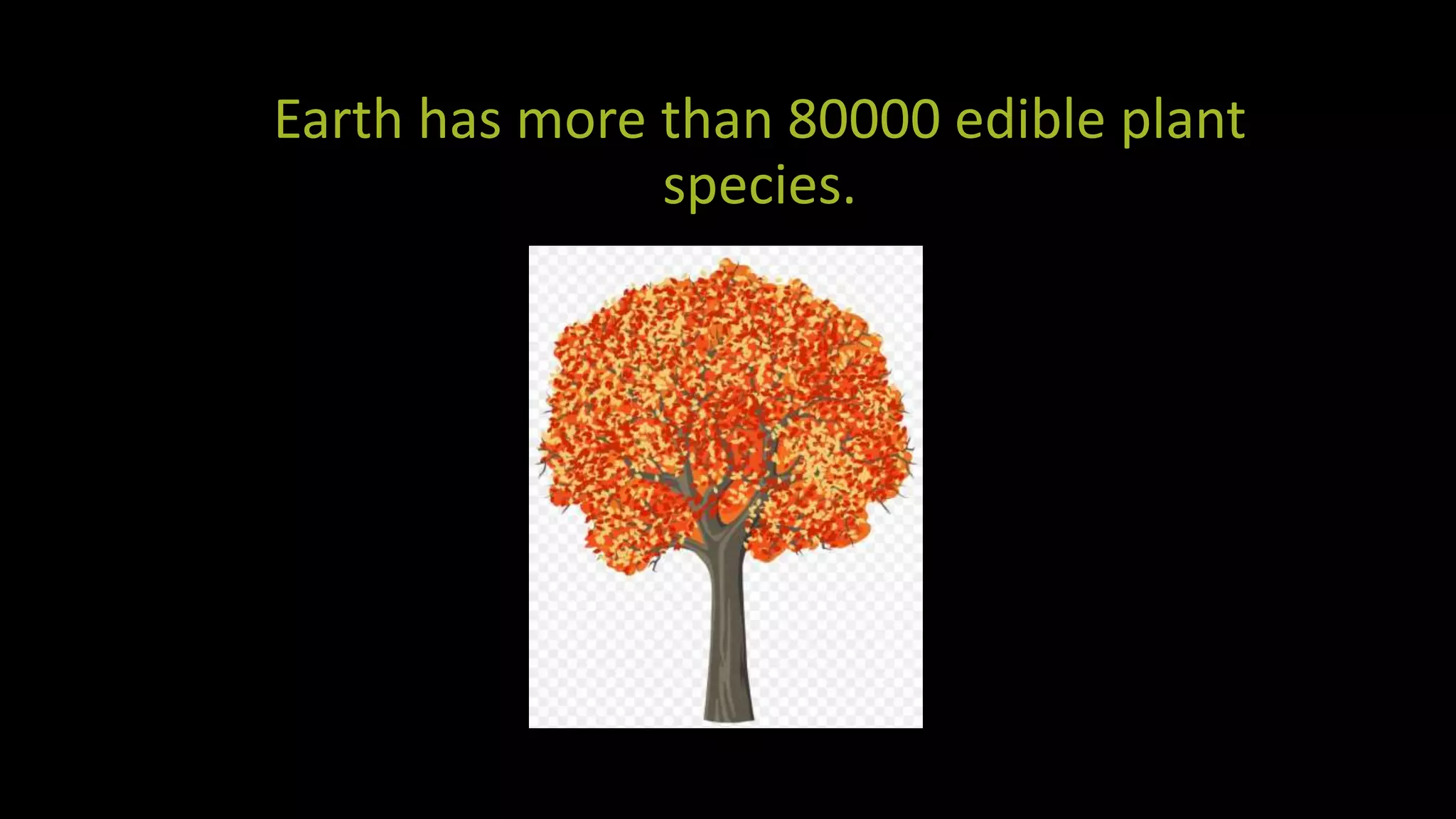 Earth has more than 80000 edible plant species.